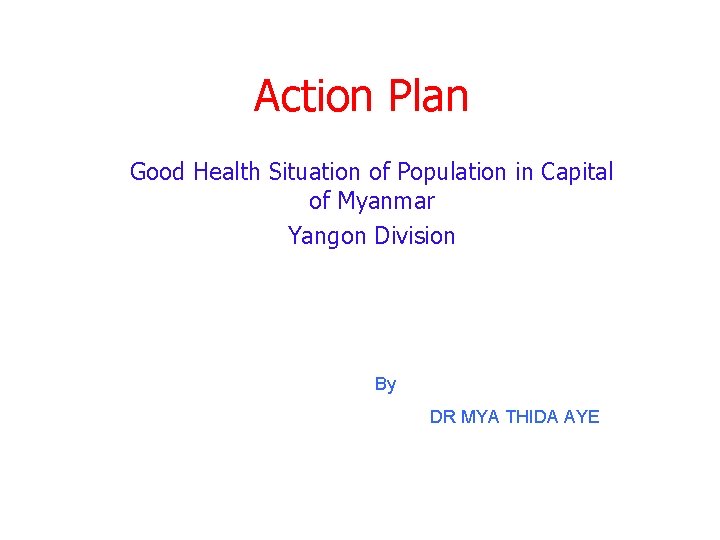 Action Plan

Good Health Situation of Population in Capital of Myanmar

Yangon Division

By

DR MYA THIDA AYE